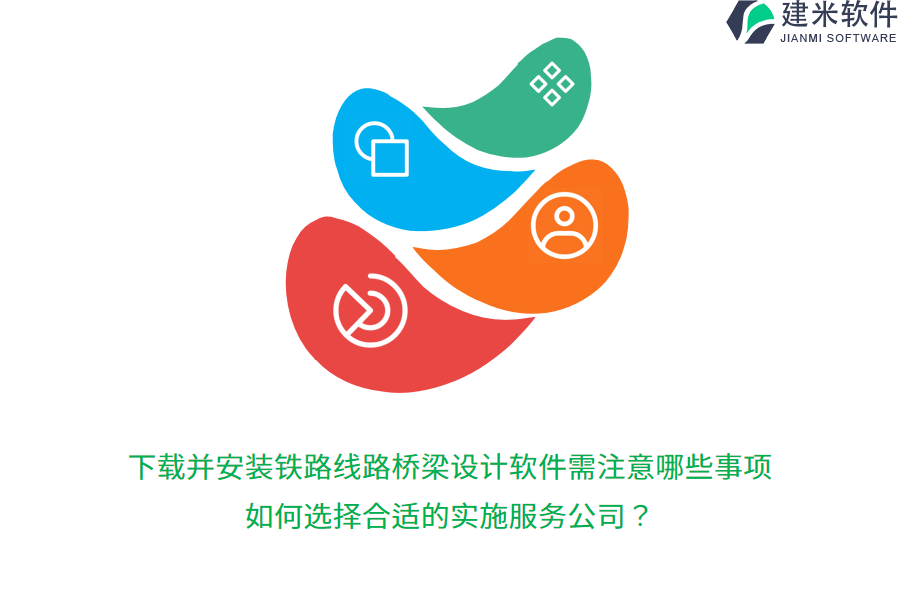 建米软件
JIANMI SOFTWARE

下载并安装铁路线路桥梁设计软件需注意哪些事项
如何选择合适的实施服务公司？